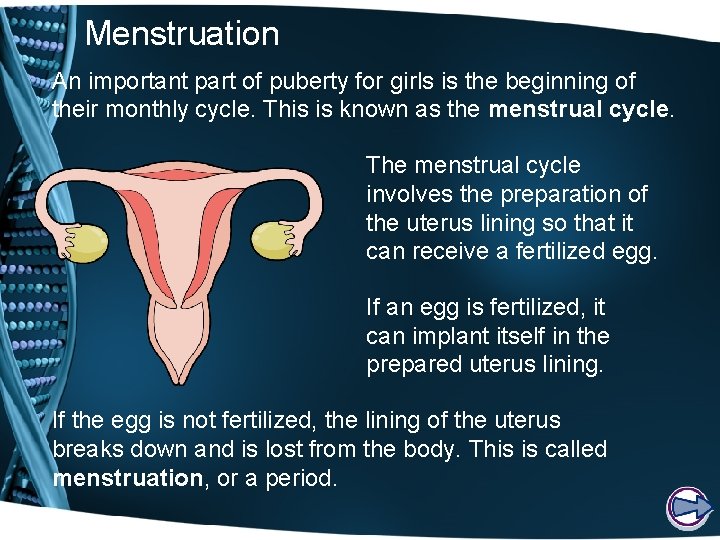 Menstruation

An important part of puberty for girls is the beginning of their monthly cycle. This is known as the menstrual cycle.

The menstrual cycle involves the preparation of the uterus lining so that it can receive a fertilized egg.

If an egg is fertilized, it can implant itself in the prepared uterus lining.

If the egg is not fertilized, the lining of the uterus breaks down and is lost from the body. This is called menstruation, or a period.